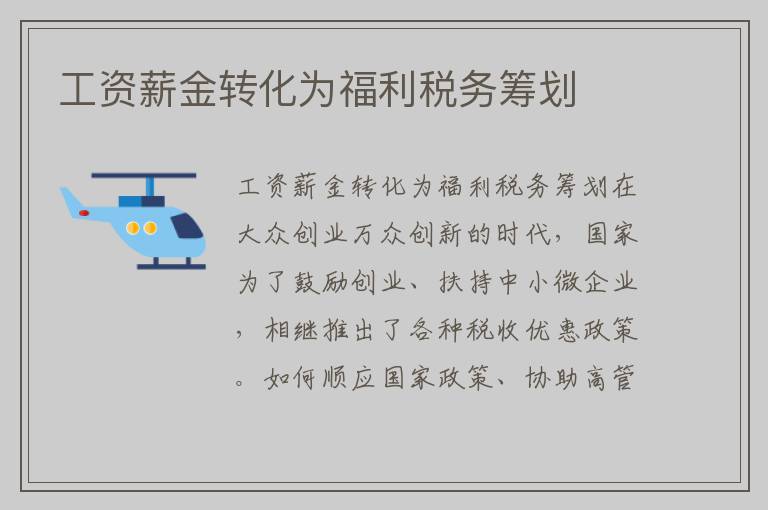 工资薪金转化为福利税务筹划

工资薪金转化为福利税务筹划在大众创业万众创新的时代，国家为了鼓励创业、扶持中小微企业，相继推出了各种税收优惠政策。如何顺应国家政策、协助高管